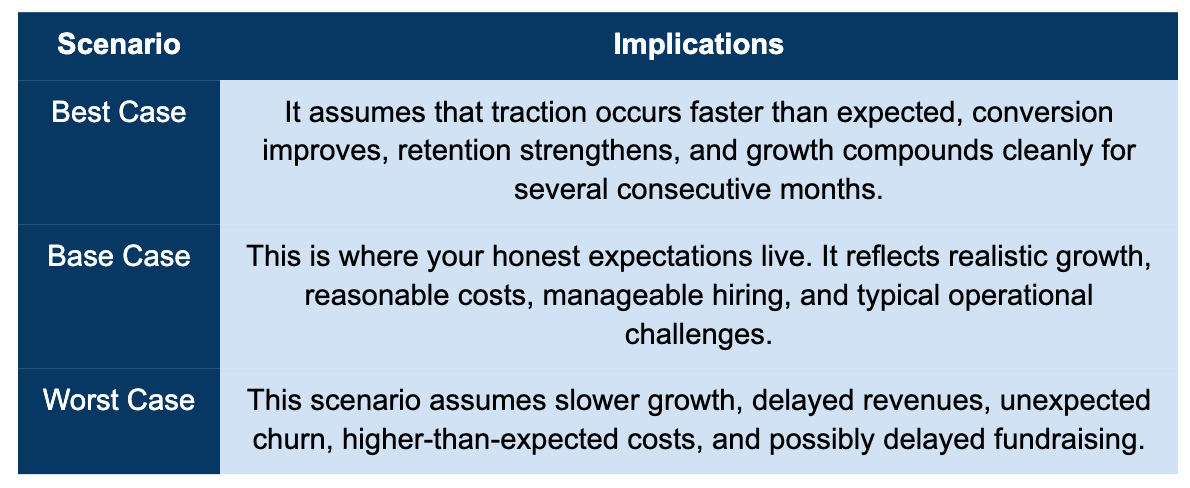 | Scenario | Implications |
|---|---|
| Best Case | It assumes that traction occurs faster than expected, conversion improves, retention strengthens, and growth compounds cleanly for several consecutive months. |
| Base Case | This is where your honest expectations live. It reflects realistic growth, reasonable costs, manageable hiring, and typical operational challenges. |
| Worst Case | This scenario assumes slower growth, delayed revenues, unexpected churn, higher-than-expected costs, and possibly delayed fundraising. |